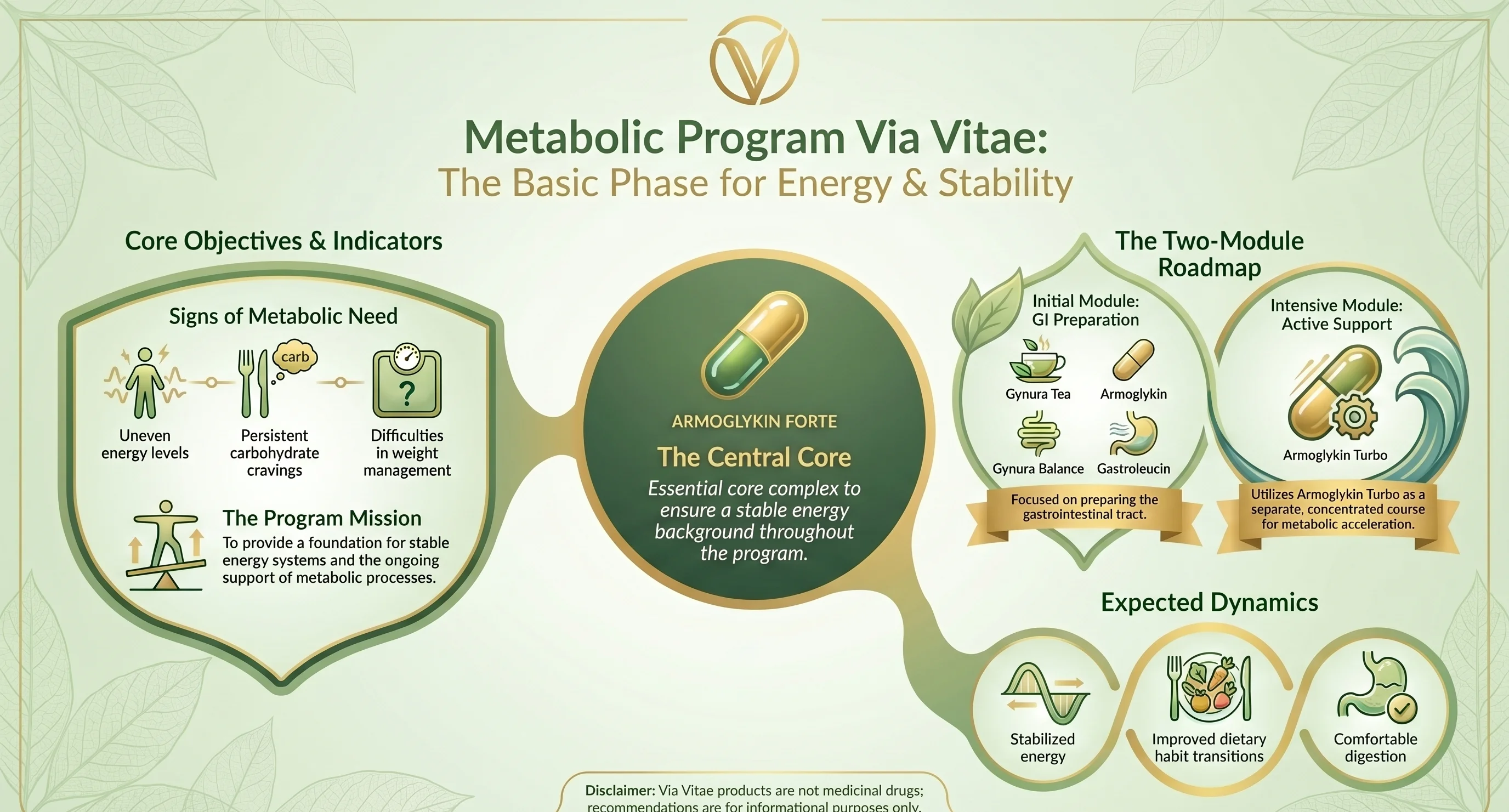 Metabolic Program Via Vitae:
The Basic Phase for Energy & Stability

Core Objectives & Indicators

Signs of Metabolic Need

carb

?

Uneven energy levels

Persistent carbohydrate cravings

Difficulties in weight management

The Program Mission
To provide a foundation for stable energy systems and the ongoing support of metabolic processes.

ARMOGLYKIN FORTE
The Central Core
Essential core complex to ensure a stable energy background throughout the program.

The Two-Module Roadmap

Initial Module: GI Preparation
Gynura Tea
Armoglykin
Gynura Balance
Gastroleucin
Focused on preparing the gastrointestinal tract.

Intensive Module: Active Support
Armoglykin Turbo
Utilizes Armoglykin Turbo as a separate, concentrated course for metabolic acceleration.

Expected Dynamics
Stabilized energy
Improved dietary habit transitions
Comfortable digestion

Disclaimer: Via Vitae products are not medicinal drugs; recommendations are for informational purposes only.